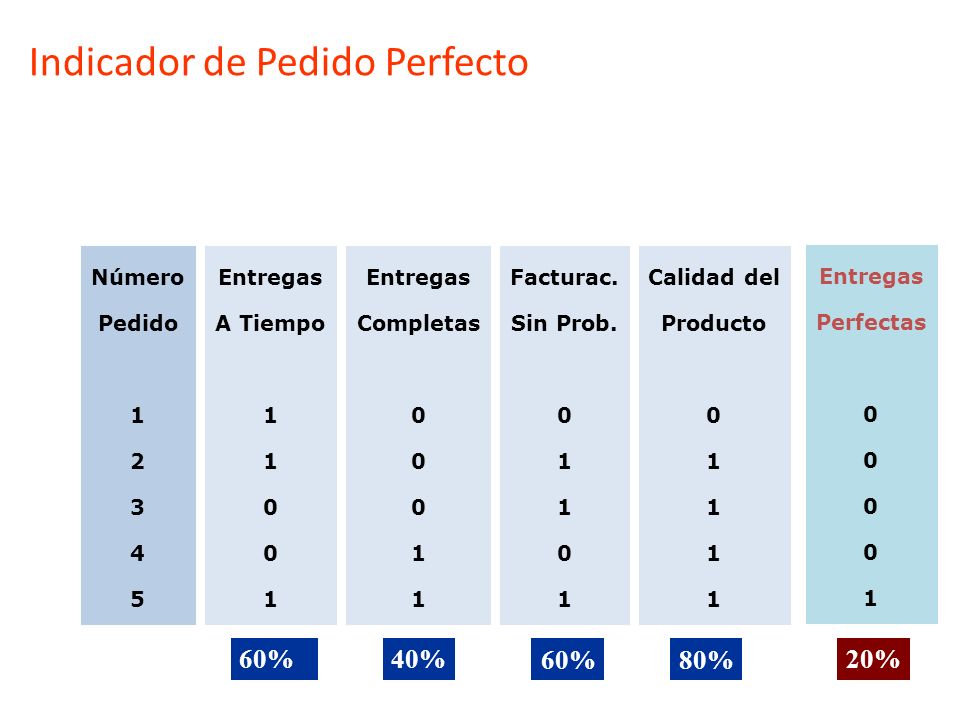 Indicador de Pedido Perfecto

| Número Pedido | Entregas A Tiempo | Entregas Completas | Facturac. Sin Prob. | Calidad del Producto | Entregas Perfectas |
|---|---|---|---|---|---|
| 1 | 1 | 0 | 0 | 0 | 0 |
| 2 | 1 | 0 | 1 | 1 | 0 |
| 3 | 0 | 0 | 1 | 1 | 0 |
| 4 | 0 | 1 | 0 | 1 | 0 |
| 5 | 1 | 1 | 1 | 1 | 1 |
| | 60% | 40% | 60% | 80% | 20% |